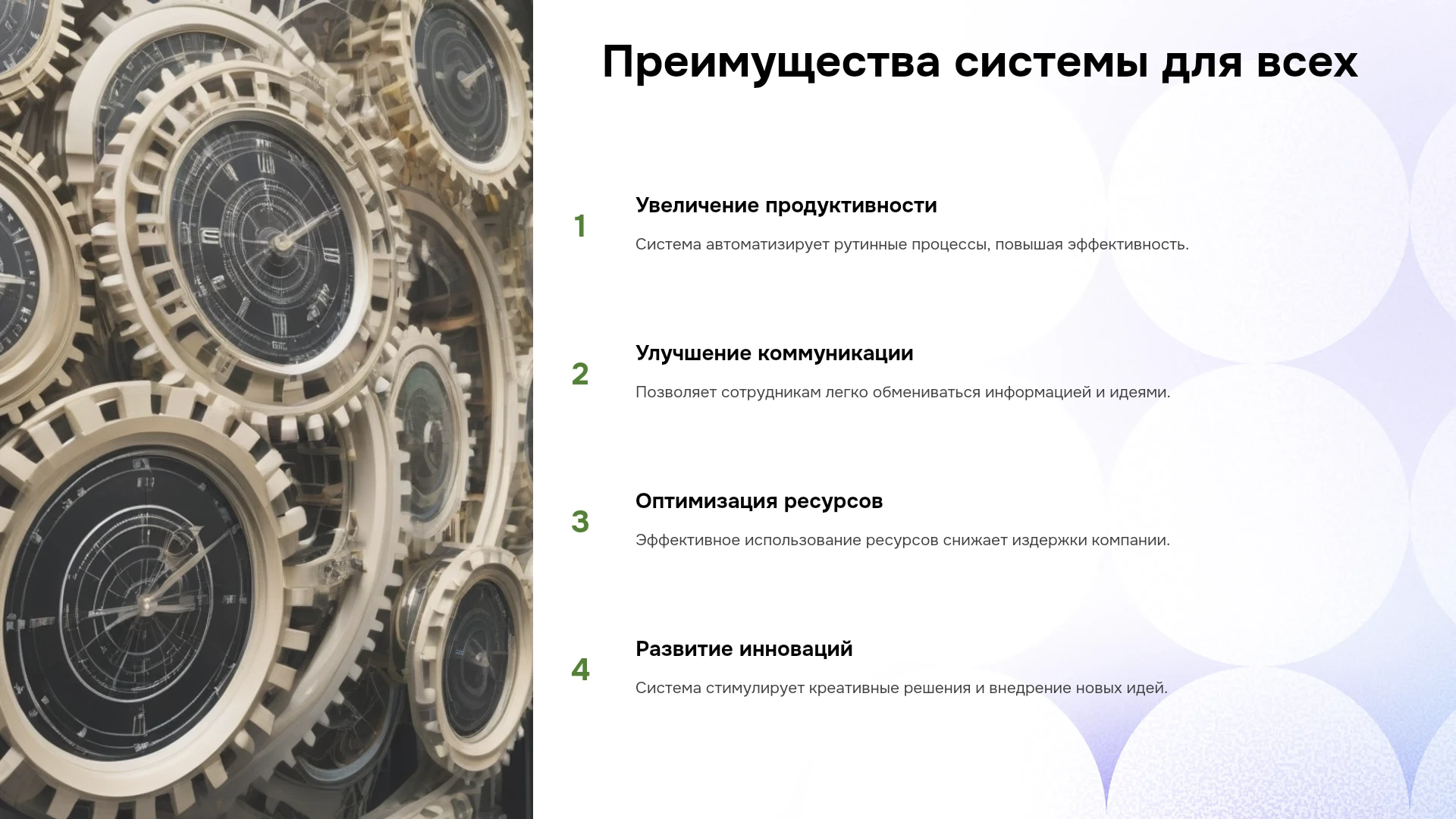 Преимущества системы для всех

1

Увеличение продуктивности

Система автоматизирует рутинные процессы, повышая эффективность.

2

Улучшение коммуникации

Позволяет сотрудникам легко обмениваться информацией и идеями.

3

Оптимизация ресурсов

Эффективное использование ресурсов снижает издержки компании.

4

Развитие инноваций

Система стимулирует креативные решения и внедрение новых идей.